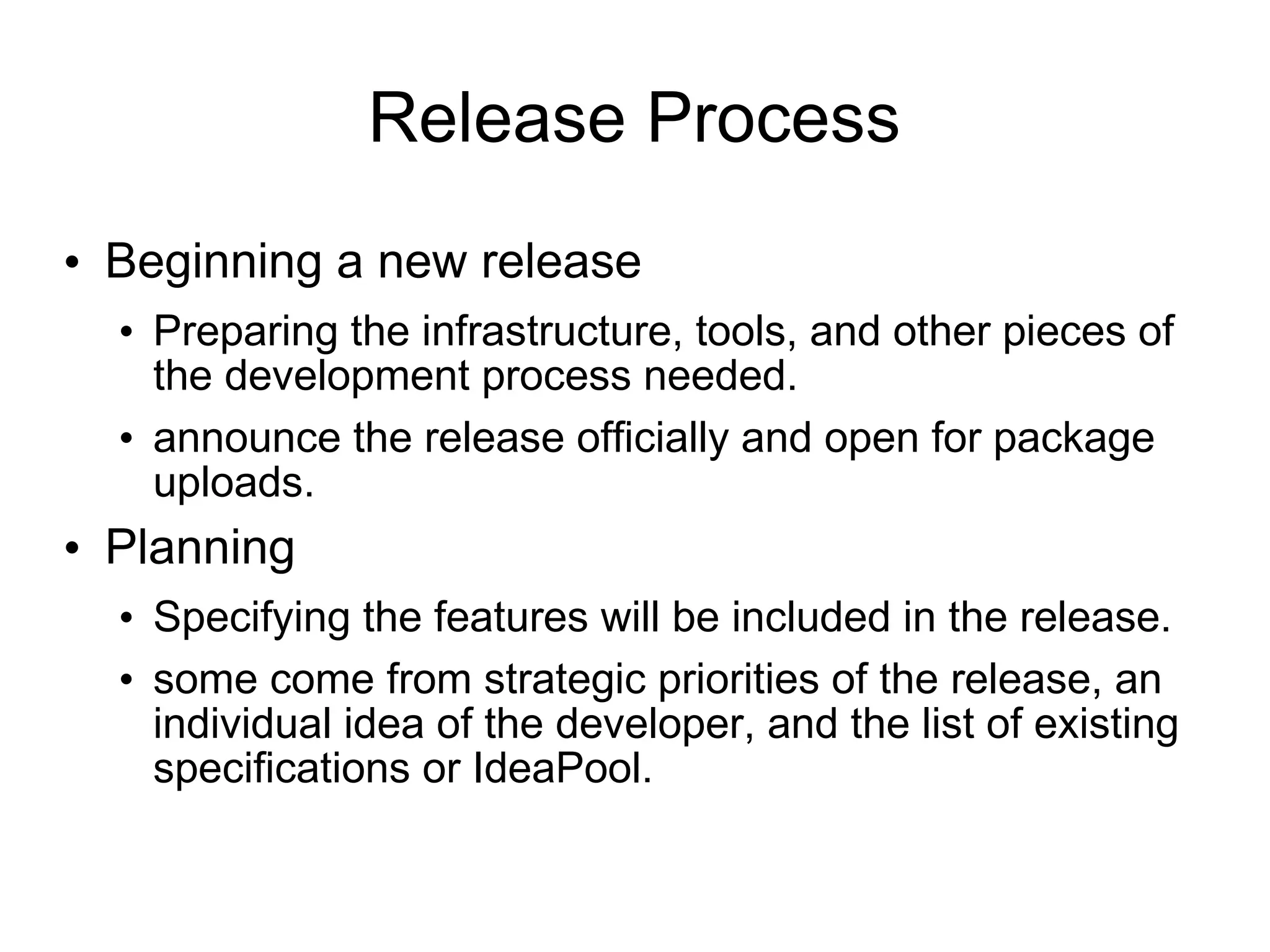 Release Process

• Beginning a new release
  • Preparing the infrastructure, tools, and other pieces of the development process needed.
  • announce the release officially and open for package uploads.
• Planning
  • Specifying the features will be included in the release.
  • some come from strategic priorities of the release, an individual idea of the developer, and the list of existing specifications or IdeaPool.